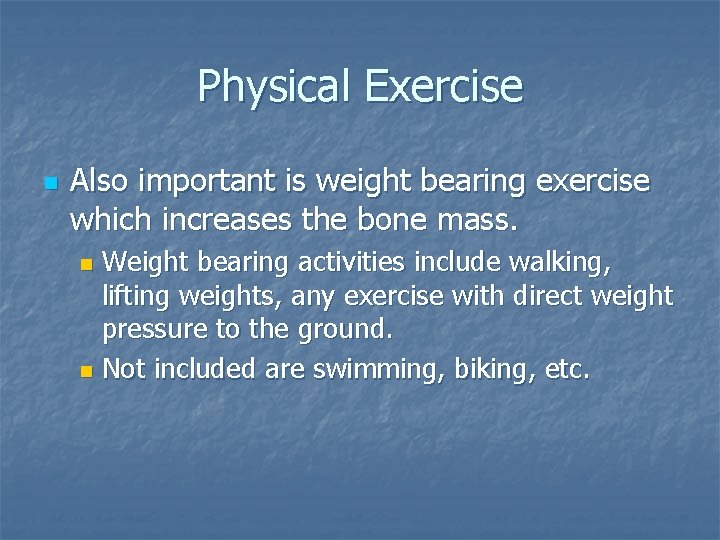 Physical Exercise

Also important is weight bearing exercise which increases the bone mass.

Weight bearing activities include walking, lifting weights, any exercise with direct weight pressure to the ground.

Not included are swimming, biking, etc.